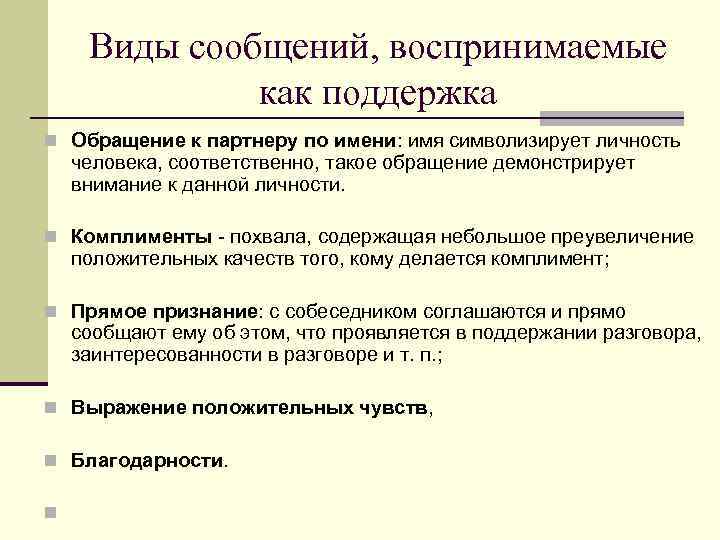 Виды сообщений, воспринимаемые как поддержка

Обращение к партнеру по имени: имя символизирует личность человека, соответственно, такое обращение демонстрирует внимание к данной личности.

Комплименты - похвала, содержащая небольшое преувеличение положительных качеств того, кому делается комплимент;

Прямое признание: с собеседником соглашаются и прямо сообщают ему об этом, что проявляется в поддержании разговора, заинтересованности в разговоре и т. п.;

Выражение положительных чувств,

Благодарности.